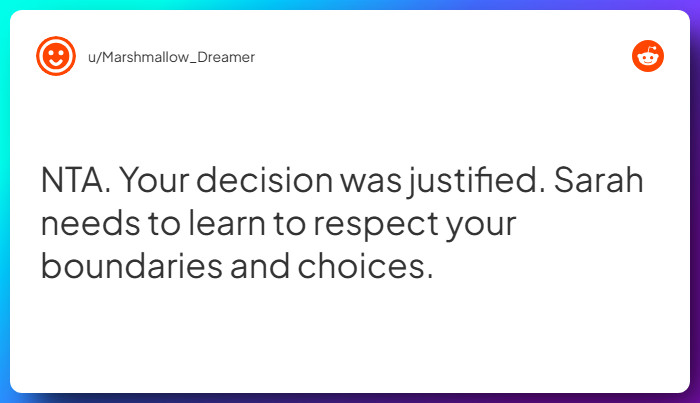 u/Marshmallow_Dreamer

NTA. Your decision was justified. Sarah needs to learn to respect your boundaries and choices.